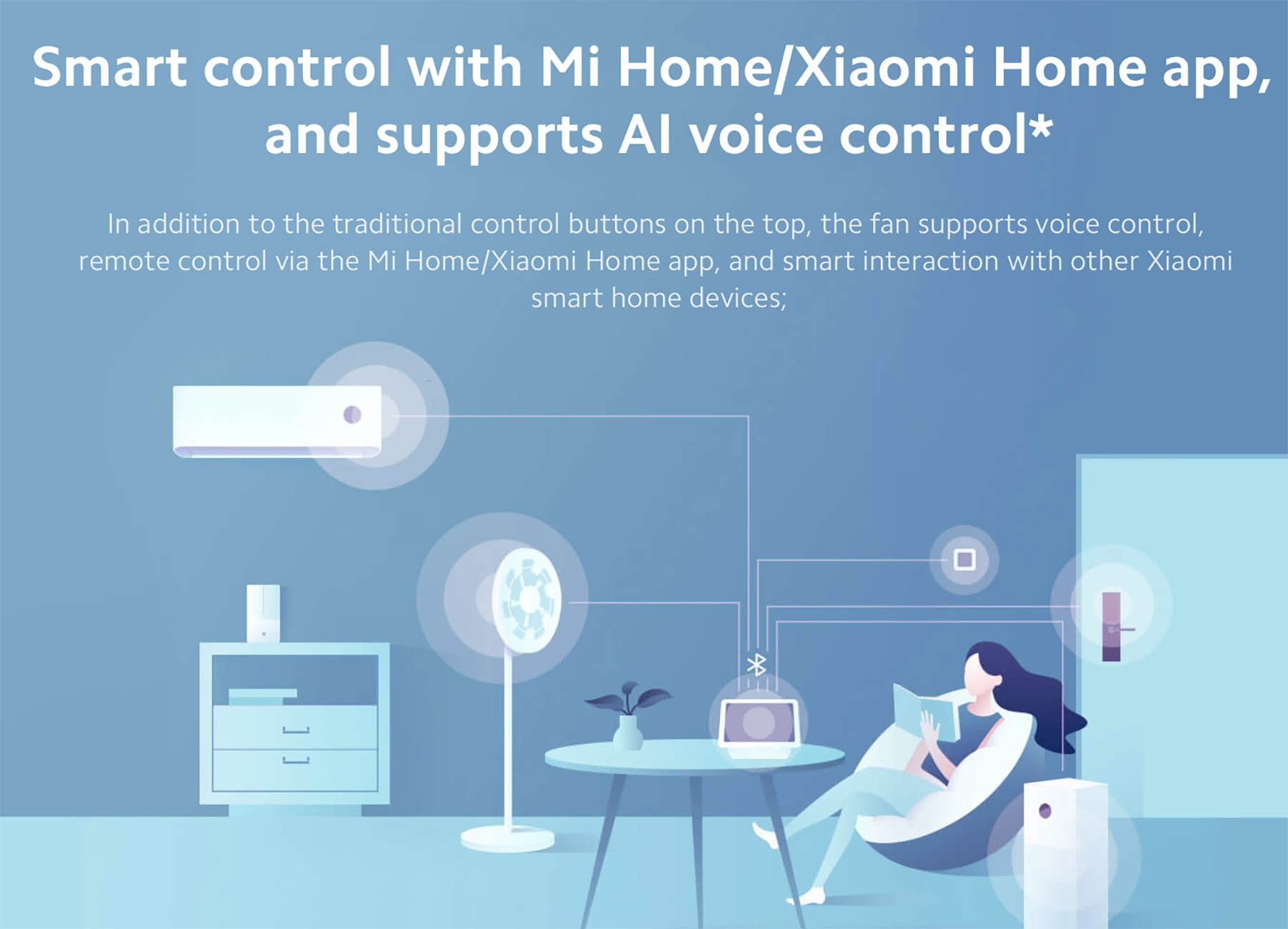 Smart control with Mi Home/Xiaomi Home app, and supports AI voice control*

In addition to the traditional control buttons on the top, the fan supports voice control, remote control via the Mi Home/Xiaomi Home app, and smart interaction with other Xiaomi smart home devices;